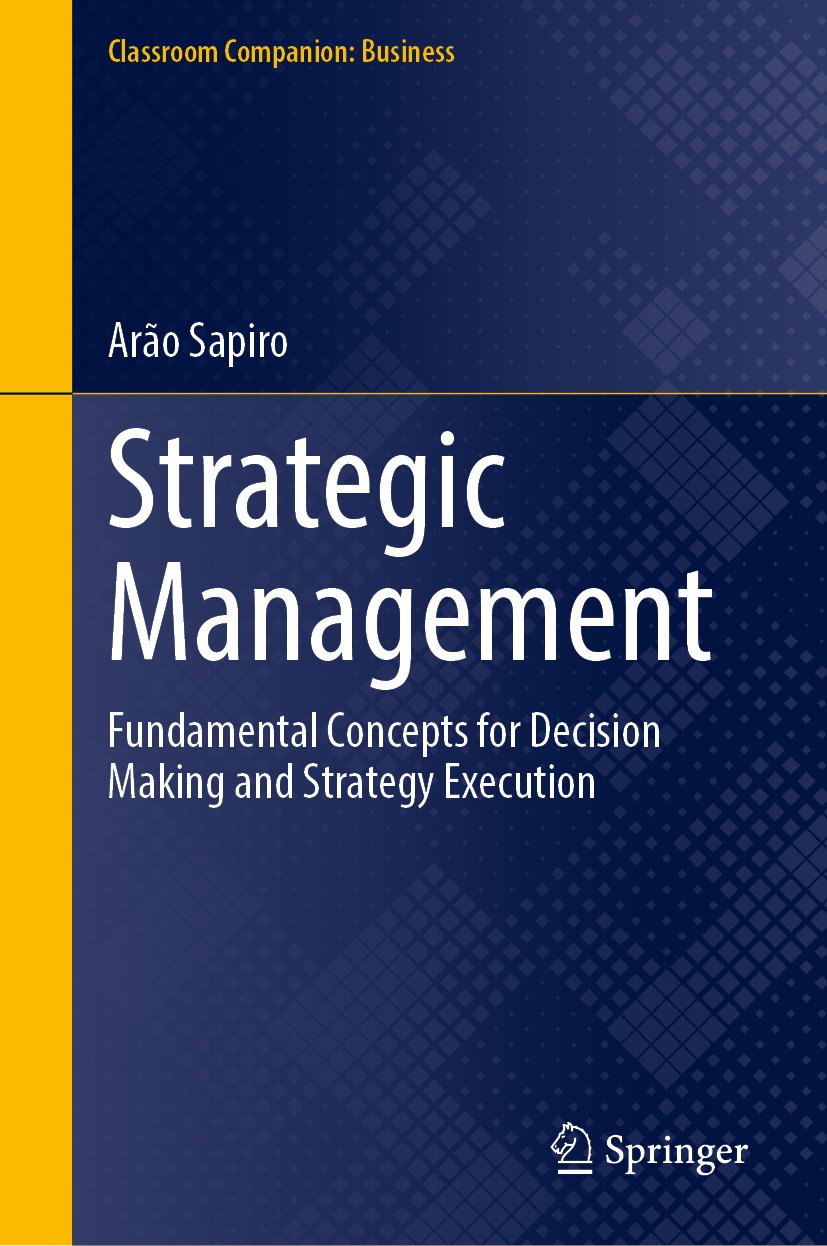 Classroom Companion: Business

Arão Sapiro

Strategic Management

Fundamental Concepts for Decision Making and Strategy Execution

Springer